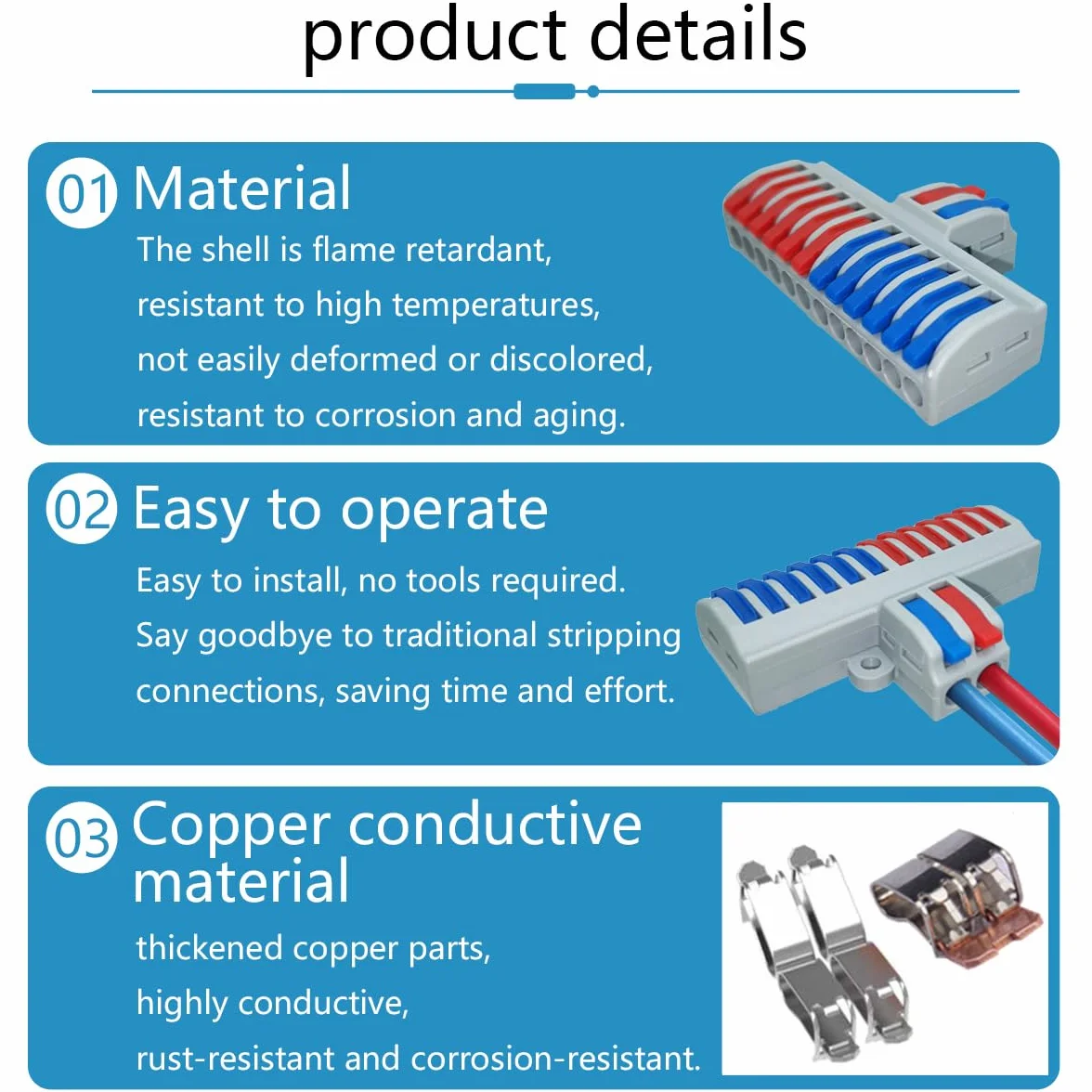 product details

01 Material
The shell is flame retardant, resistant to high temperatures, not easily deformed or discolored, resistant to corrosion and aging.

02 Easy to operate
Easy to install, no tools required. Say goodbye to traditional stripping connections, saving time and effort.

03 Copper conductive material
thickened copper parts, highly conductive, rust-resistant and corrosion-resistant.